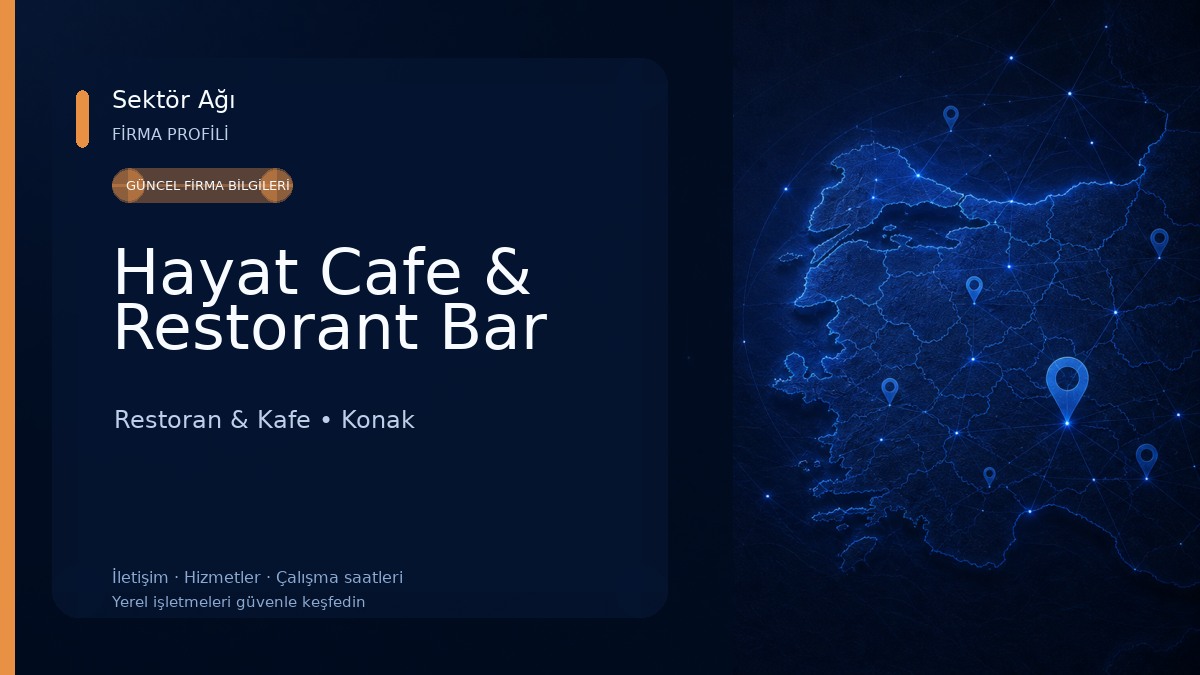 Sektör Ağı
FİRMA PROFİLİ

GÜNCEL FİRMA BİLGİLERİ

Hayat Cafe & Restorant Bar

Restoran & Kafe • Konak

İletişim · Hizmetler · Çalışma saatleri
Yerel işletmeleri güvenle keşfedin